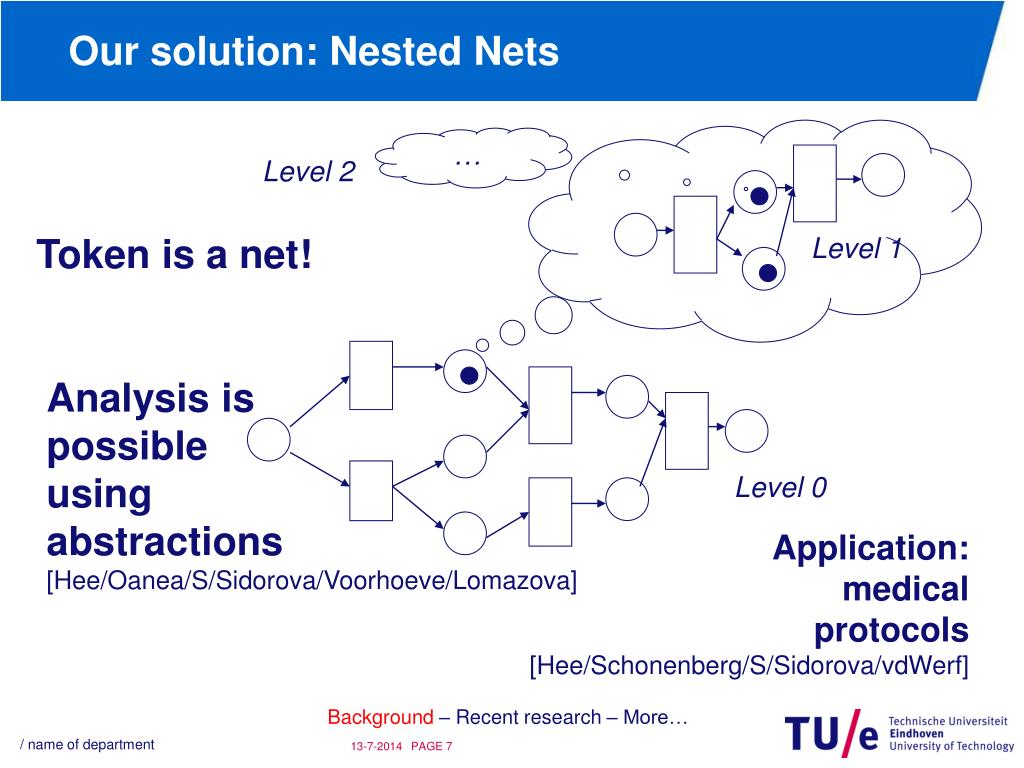 Our solution: Nested Nets

Level 2

…

Level 1

Token is a net!

Analysis is possible using abstractions

[Hee/Oanea/S/Sidorova/Voorhoeve/Lomazova]

Level 0

Application: medical protocols

[Hee/Schonenberg/S/Sidorova/vdWerf]

Background – Recent research – More…

/ name of department

13-7-2014 PAGE 7

TU/e Technische Universiteit Eindhoven University of Technology